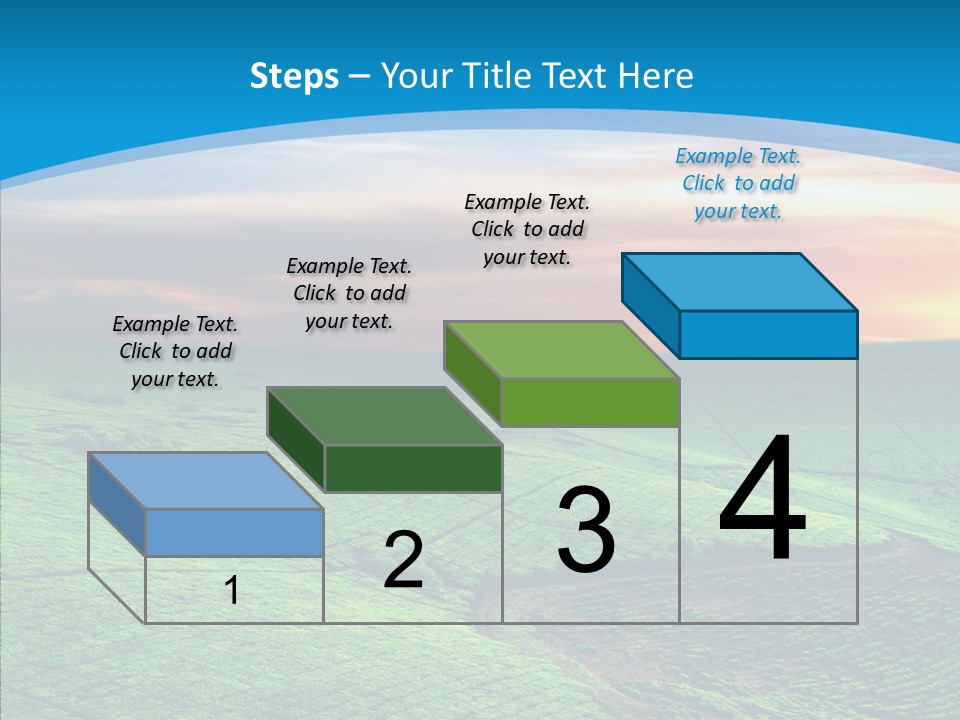 Steps – Your Title Text Here

Example Text. Click to add your text.

Example Text. Click to add your text.

Example Text. Click to add your text.

Example Text. Click to add your text.

1

2

3

4